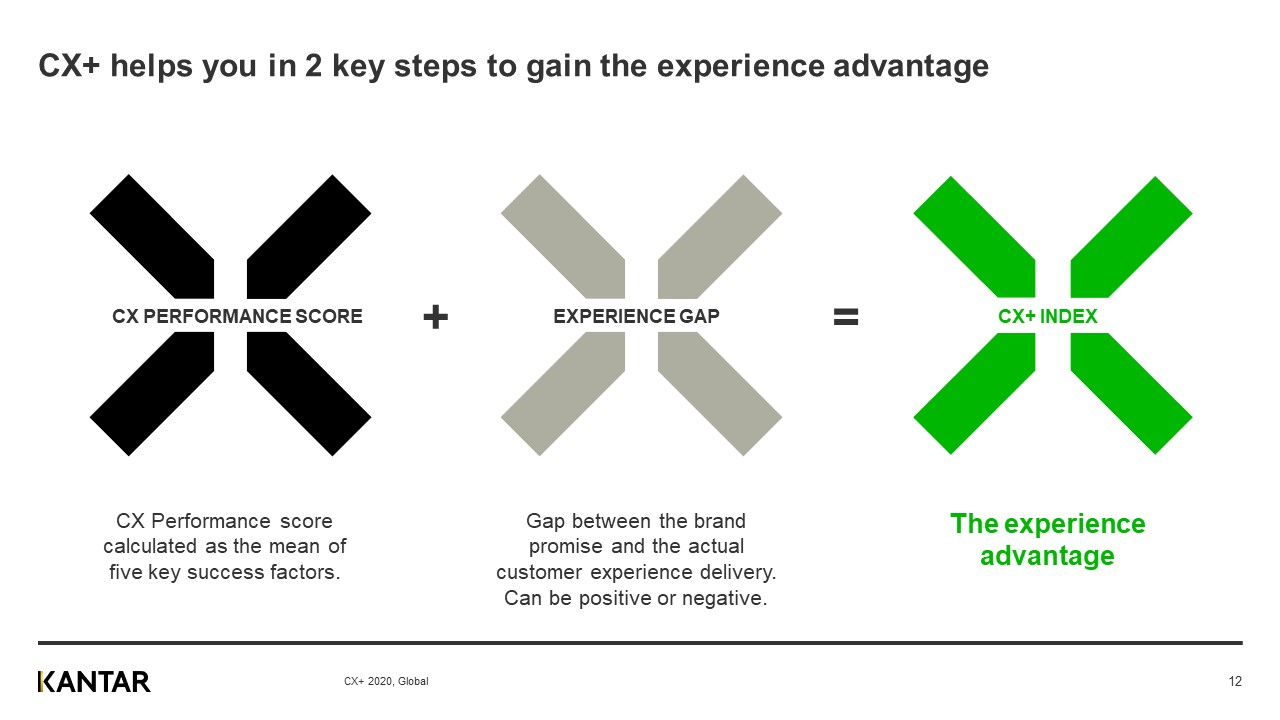 CX+ helps you in 2 key steps to gain the experience advantage

CX PERFORMANCE SCORE

+

EXPERIENCE GAP

=

CX+ INDEX

CX Performance score calculated as the mean of five key success factors.

Gap between the brand promise and the actual customer experience delivery. Can be positive or negative.

The experience advantage

KANTAR

CX+ 2020, Global

12